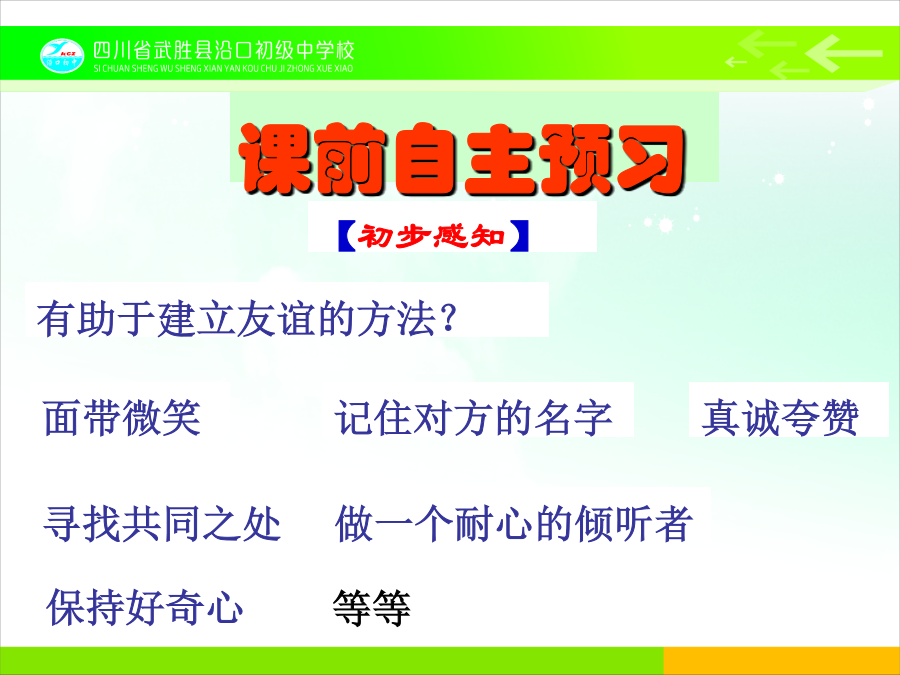 四川省武胜县沿口初级中学校
SI CHUAN SHENG WU SHENG XIAN YAN KOU CHU JI ZHONG XUE XIAO

课前自主预习

【初步感知】

有助于建立友谊的方法？

面带微笑　记住对方的名字　真诚夸赞

寻找共同之处　做一个耐心的倾听者

保持好奇心　等等